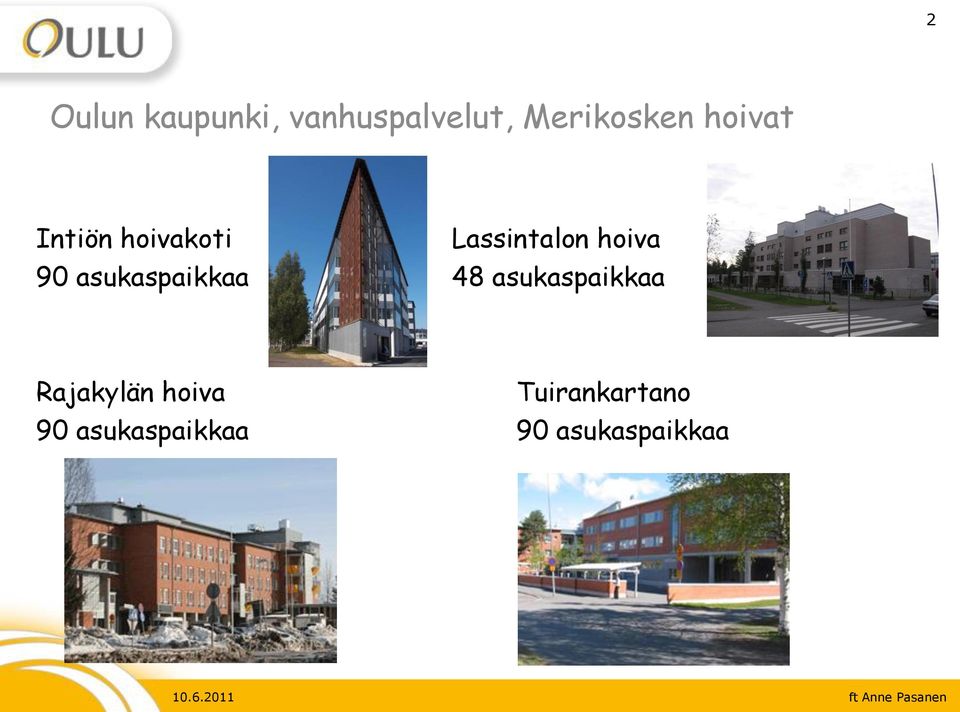 OULU

2

Oulun kaupunki, vanhuspalvelut, Merikosken hoivat

Intiön hoivakoti
90 asukaspaikkaa

Lassintalon hoiva
48 asukaspaikkaa

Rajakylän hoiva
90 asukaspaikkaa

Tuirankartano
90 asukaspaikkaa

10.6.2011

ft Anne Pasanen